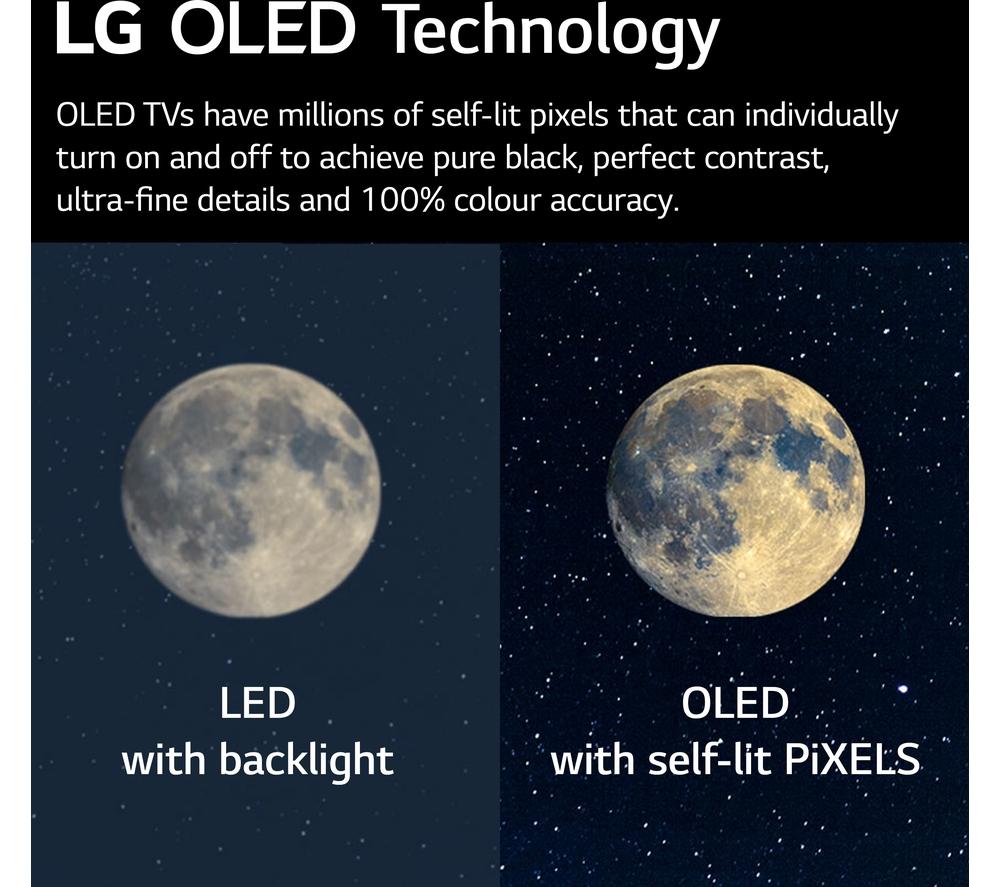 LG OLED Technology

OLED TVs have millions of self-lit pixels that can individually turn on and off to achieve pure black, perfect contrast, ultra-fine details and 100% colour accuracy.

LED
with backlight

OLED
with self-lit PiXELS